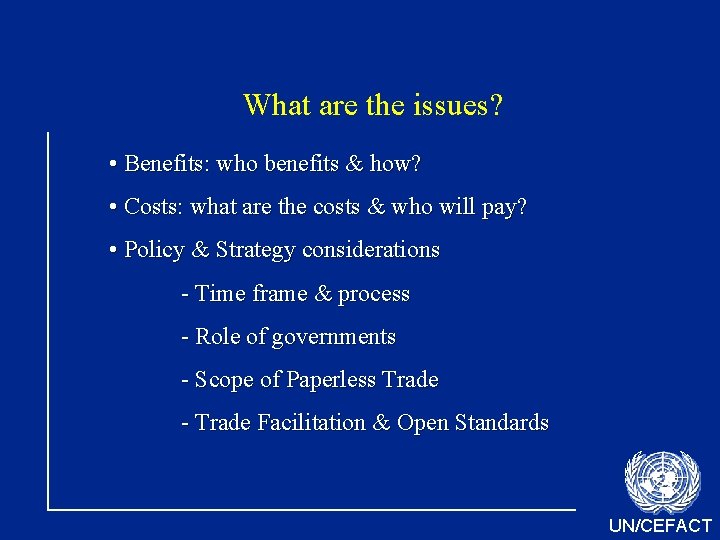 What are the issues?

• Benefits: who benefits & how?

• Costs: what are the costs & who will pay?

• Policy & Strategy considerations

- Time frame & process

- Role of governments

- Scope of Paperless Trade

- Trade Facilitation & Open Standards

UN/CEFACT